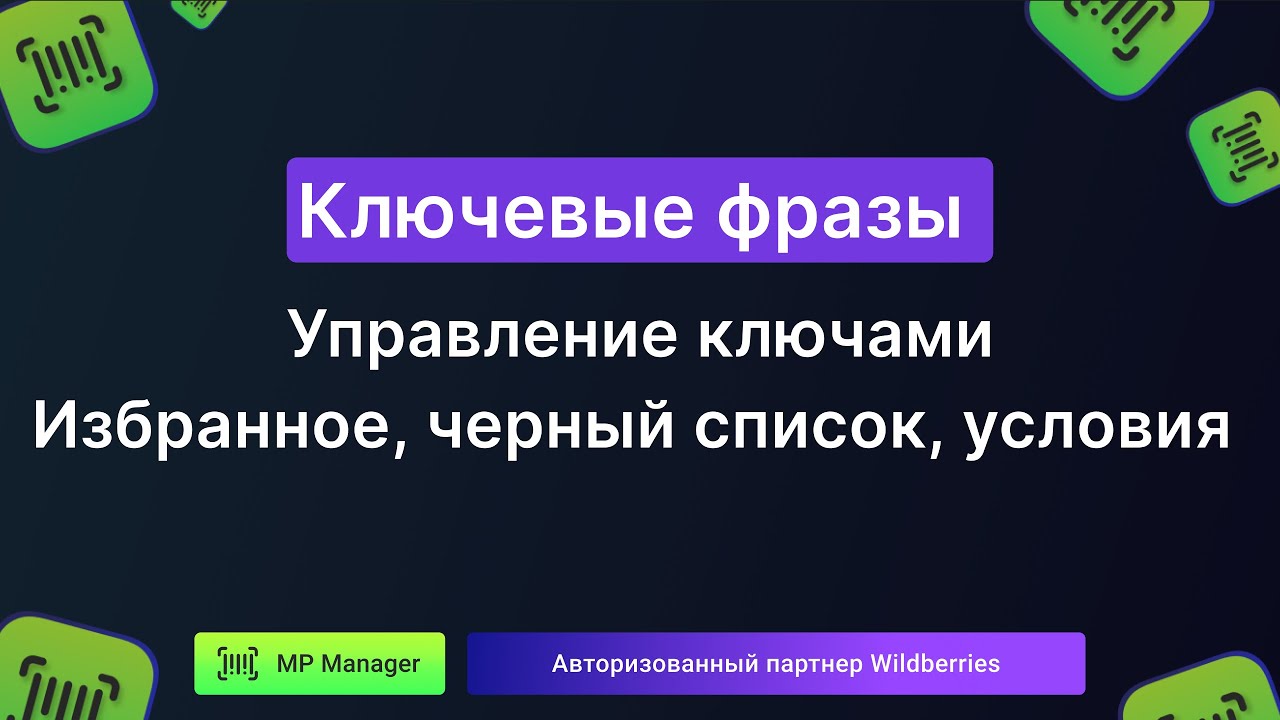 Ключевые фразы

Управление ключами
Избранное, черный список, условия

MP Manager

Авторизованный партнер Wildberries